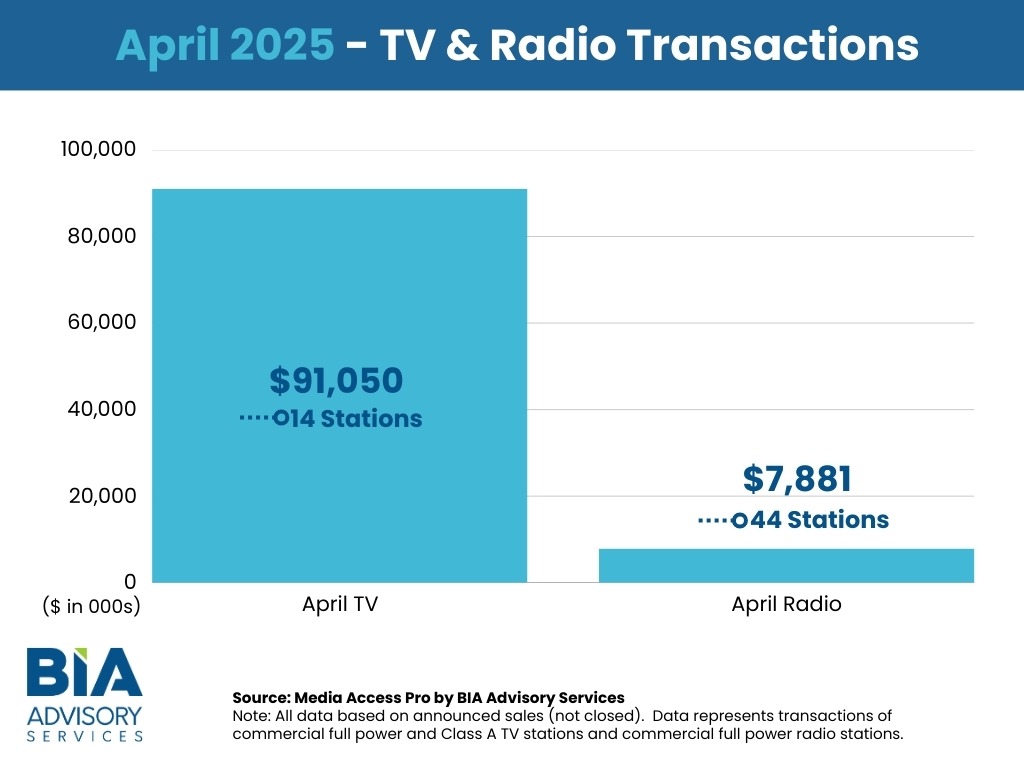 April 2025 - TV & Radio Transactions

100,000
80,000
60,000
40,000
20,000
0
($ in 000s)

$91,050
14 Stations

$7,881
44 Stations

April TV
April Radio

BIA
ADVISORY
SERVICES

Source: Media Access Pro by BIA Advisory Services
Note: All data based on announced sales (not closed). Data represents transactions of commercial full power and Class A TV stations and commercial full power radio stations.